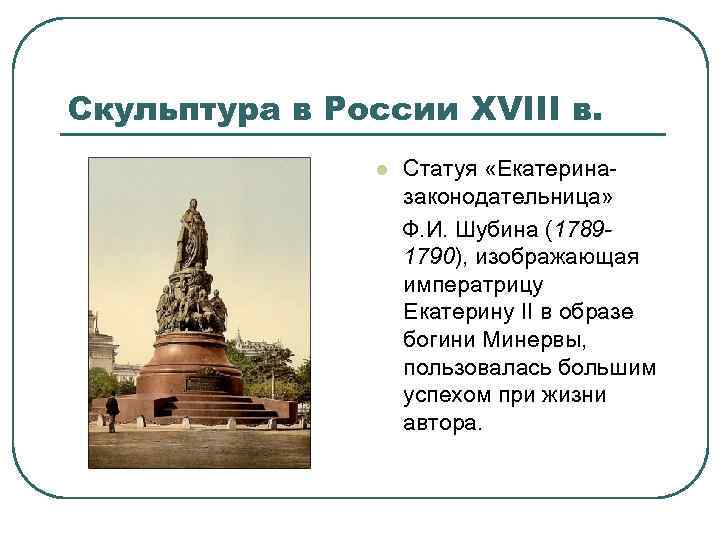 Скульптура в России XVIII в.

Статуя «Екатерина-законодательница»

Ф.И. Шубина (1789-1790), изображающая императрицу Екатерину II в образе богини Минервы, пользовалась большим успехом при жизни автора.